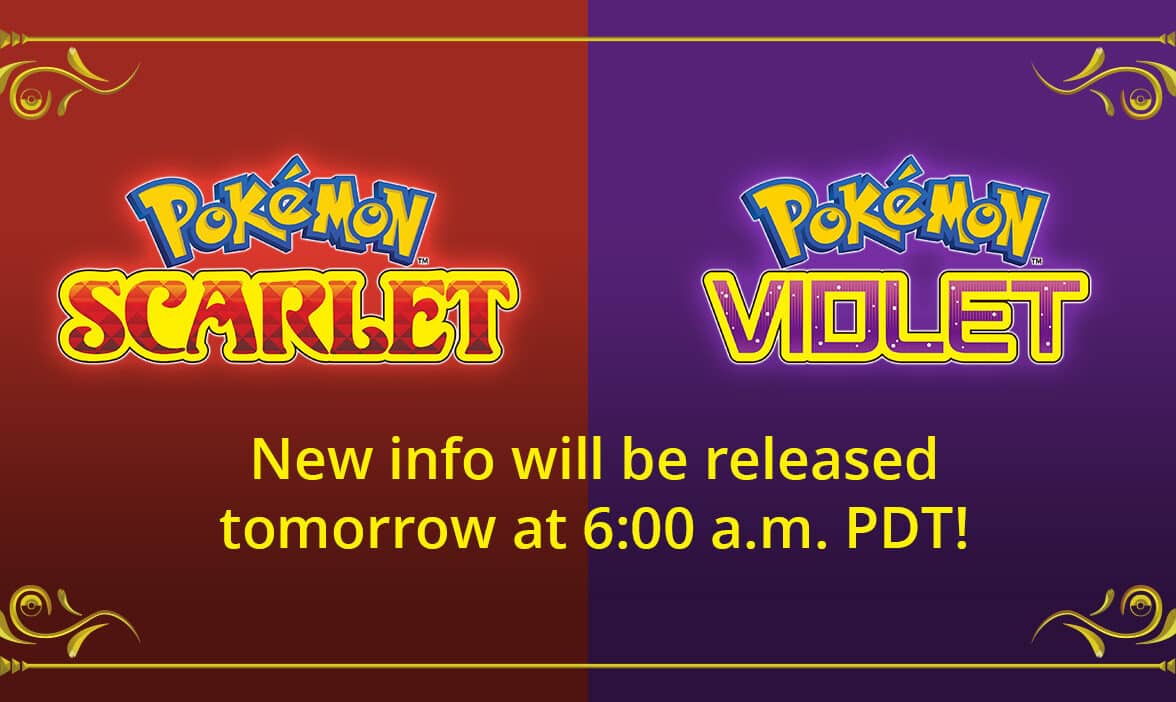 Pokémon™
SCARLET

Pokémon™
VIOLET

New info will be released tomorrow at 6:00 a.m. PDT!